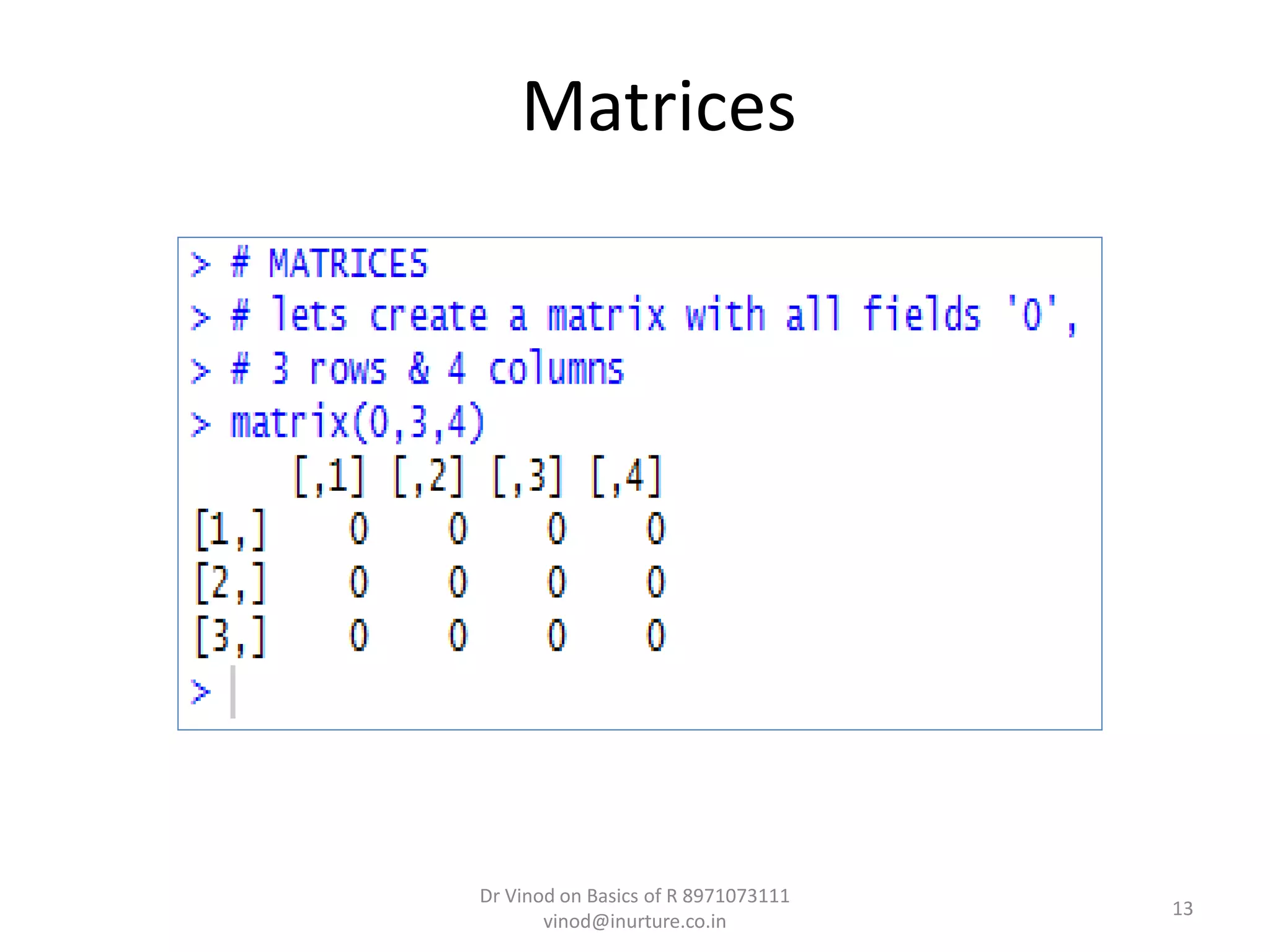 Matrices

> # MATRICES
> # lets create a matrix with all fields '0',
> # 3 rows & 4 columns
> matrix(0,3,4)
     [,1] [,2] [,3] [,4]
[1,]    0    0    0    0
[2,]    0    0    0    0
[3,]    0    0    0    0
>

Dr Vinod on Basics of R 8971073111
vinod@inurture.co.in

13